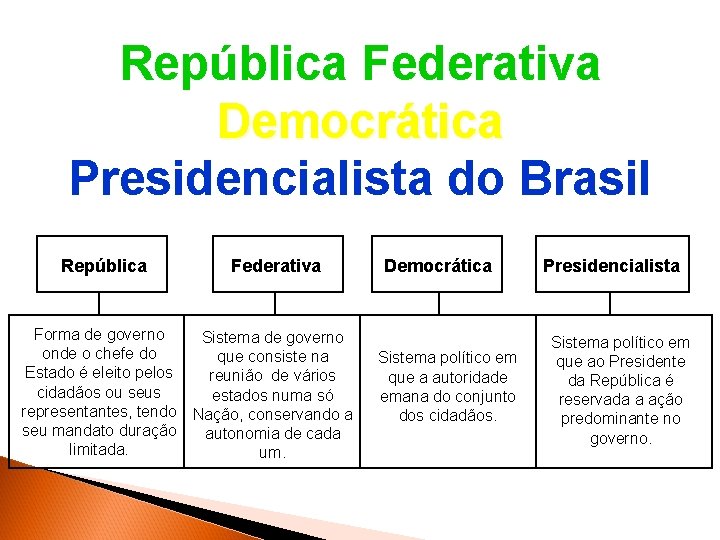 República Federativa
Democrática
Presidencialista do Brasil

| República | Federativa | Democrática | Presidencialista |
|---|---|---|---|
| Forma de governo onde o chefe do Estado é eleito pelos cidadãos ou seus representantes, tendo seu mandato duração limitada. | Sistema de governo que consiste na reunião de vários estados numa só Nação, conservando a autonomia de cada um. | Sistema político em que a autoridade emana do conjunto dos cidadãos. | Sistema político em que ao Presidente da República é reservada a ação predominante no governo. |